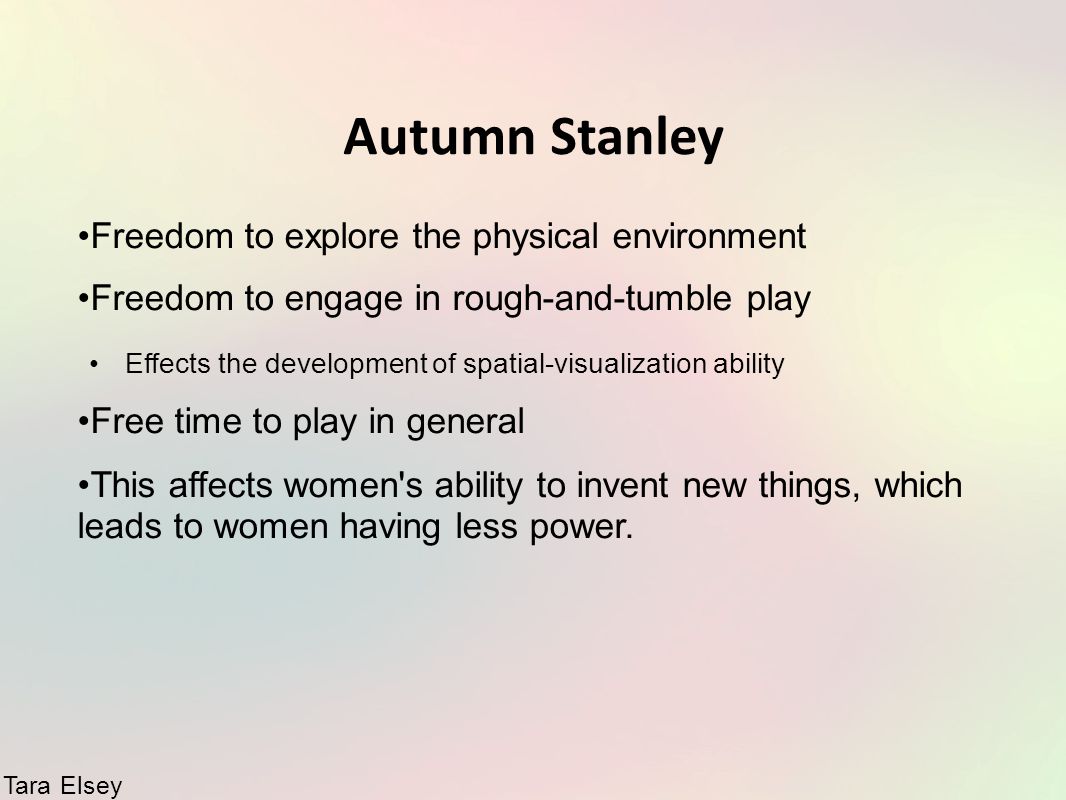 Autumn Stanley

•Freedom to explore the physical environment

•Freedom to engage in rough-and-tumble play

• Effects the development of spatial-visualization ability

•Free time to play in general

•This affects women's ability to invent new things, which leads to women having less power.

Tara Elsey